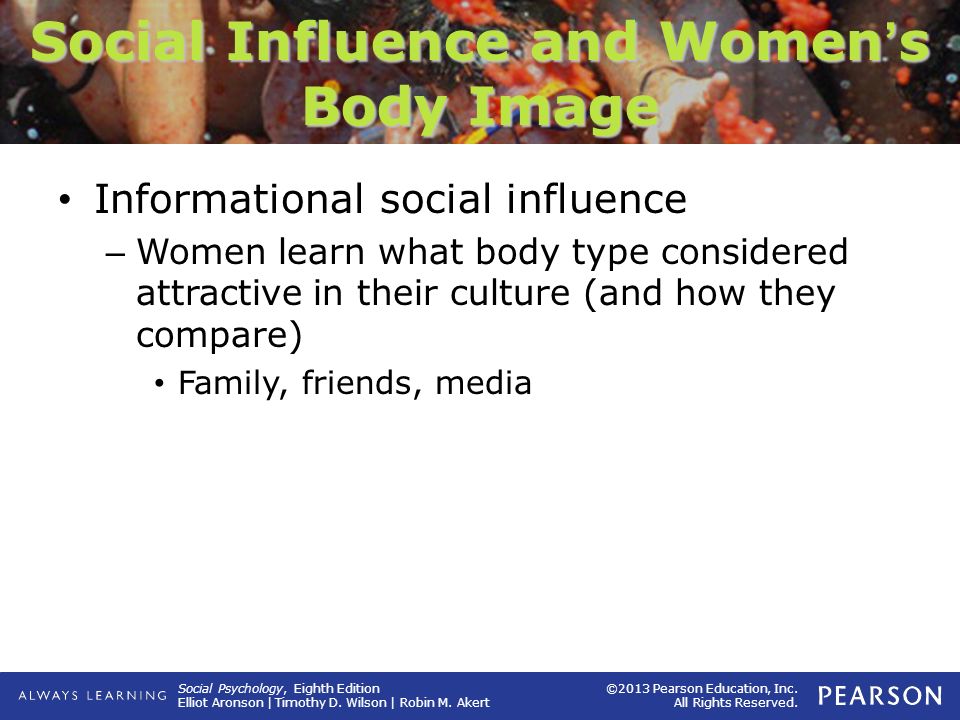 Social Influence and Women's Body Image

• Informational social influence
– Women learn what body type considered attractive in their culture (and how they compare)
• Family, friends, media

ALWAYS LEARNING
Social Psychology, Eighth Edition
Elliot Aronson | Timothy D. Wilson | Robin M. Akert
©2013 Pearson Education, Inc. All Rights Reserved.
PEARSON